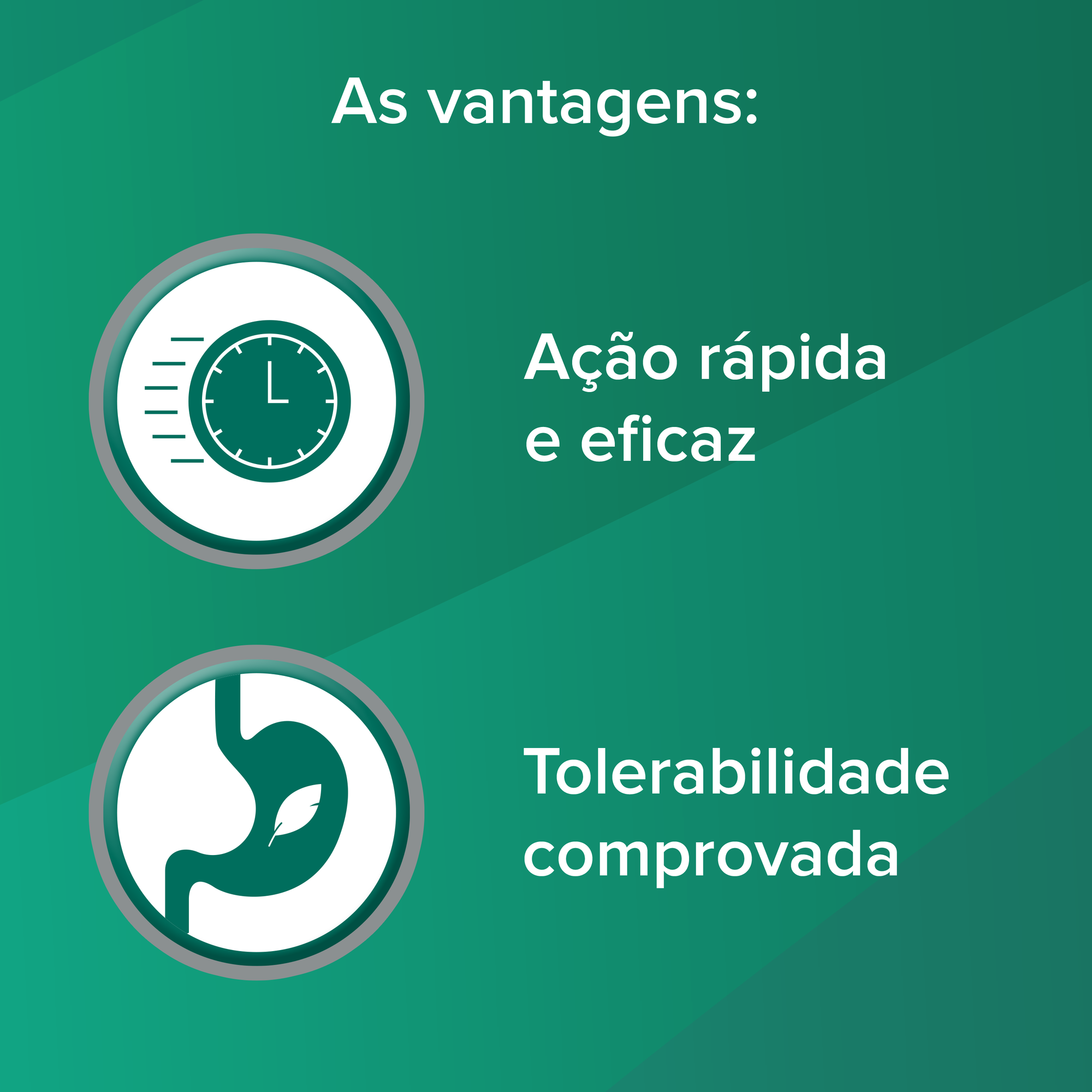 As vantagens:

Ação rápida e eficaz

Tolerabilidade comprovada